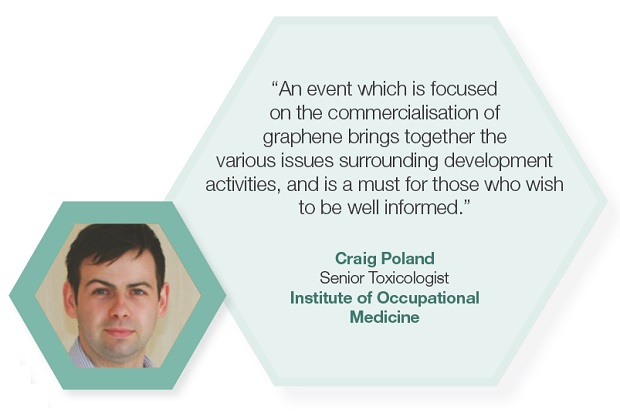 “An event which is focused on the commercialisation of graphene brings together the various issues surrounding development activities, and is a must for those who wish to be well informed.”

Craig Poland
Senior Toxicologist
Institute of Occupational Medicine